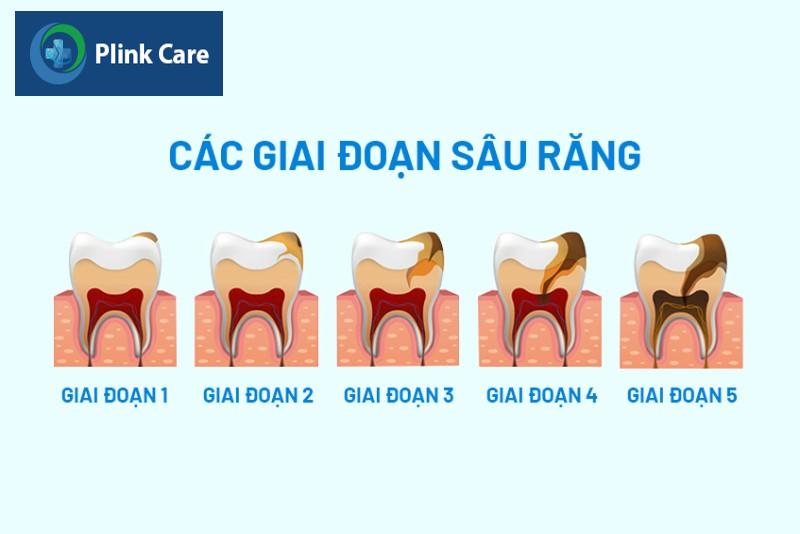 Plink Care

CÁC GIAI ĐOẠN SÂU RĂNG

GIAI ĐOẠN 1
GIAI ĐOẠN 2
GIAI ĐOẠN 3
GIAI ĐOẠN 4
GIAI ĐOẠN 5